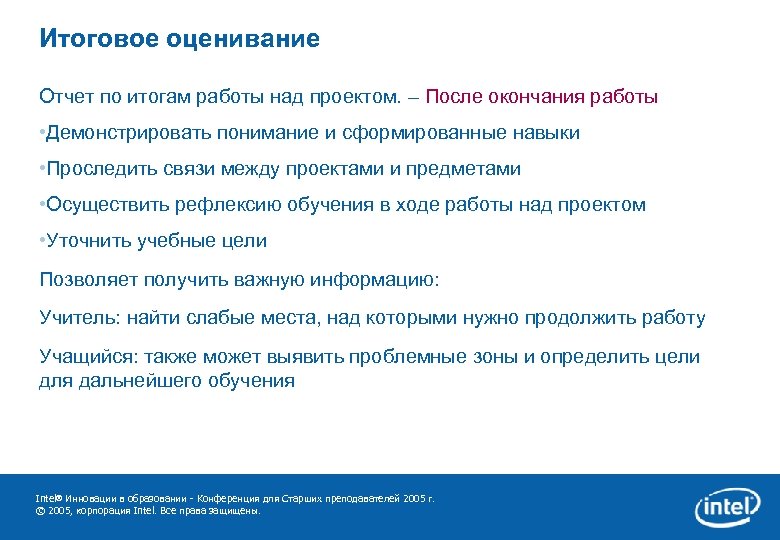 Итоговое оценивание

Отчет по итогам работы над проектом. – После окончания работы

•Демонстрировать понимание и сформированные навыки

•Проследить связи между проектами и предметами

•Осуществить рефлексию обучения в ходе работы над проектом

•Уточнить учебные цели

Позволяет получить важную информацию:

Учитель: найти слабые места, над которыми нужно продолжить работу

Учащийся: также может выявить проблемные зоны и определить цели для дальнейшего обучения

Intel® Инновации в образовании - Конференция для Старших преподавателей 2005 г.
© 2005, корпорация Intel. Все права защищены.

intel